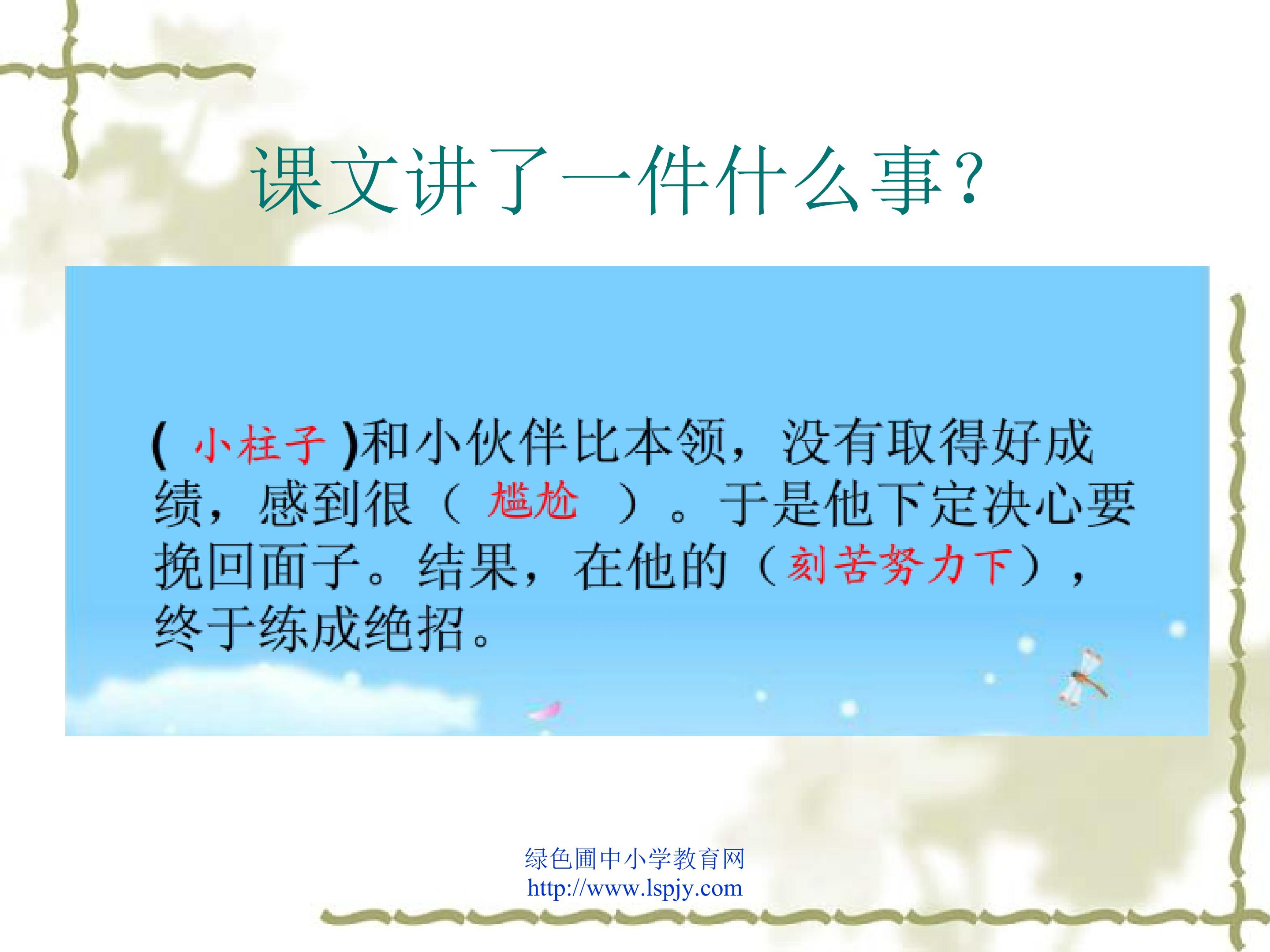 课文讲了一件什么事？

(小柱子)和小伙伴比本领，没有取得好成绩，感到很（尴尬）。于是他下定决心要挽回面子。结果，在他的（刻苦努力下），终于练成绝招。

绿色圃中小学教育网
http://www.lspjy.com